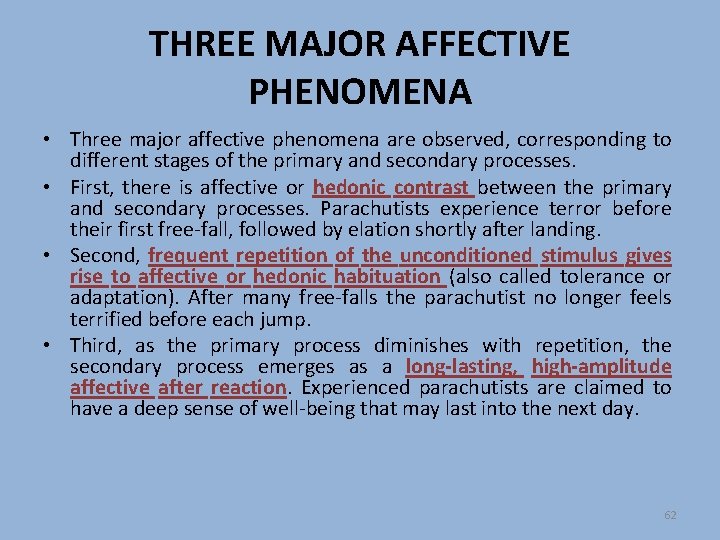 THREE MAJOR AFFECTIVE PHENOMENA

• Three major affective phenomena are observed, corresponding to different stages of the primary and secondary processes.

• First, there is affective or hedonic contrast between the primary and secondary processes. Parachutists experience terror before their first free-fall, followed by elation shortly after landing.

• Second, frequent repetition of the unconditioned stimulus gives rise to affective or hedonic habituation (also called tolerance or adaptation). After many free-falls the parachutist no longer feels terrified before each jump.

• Third, as the primary process diminishes with repetition, the secondary process emerges as a long-lasting, high-amplitude affective after reaction. Experienced parachutists are claimed to have a deep sense of well-being that may last into the next day.

62